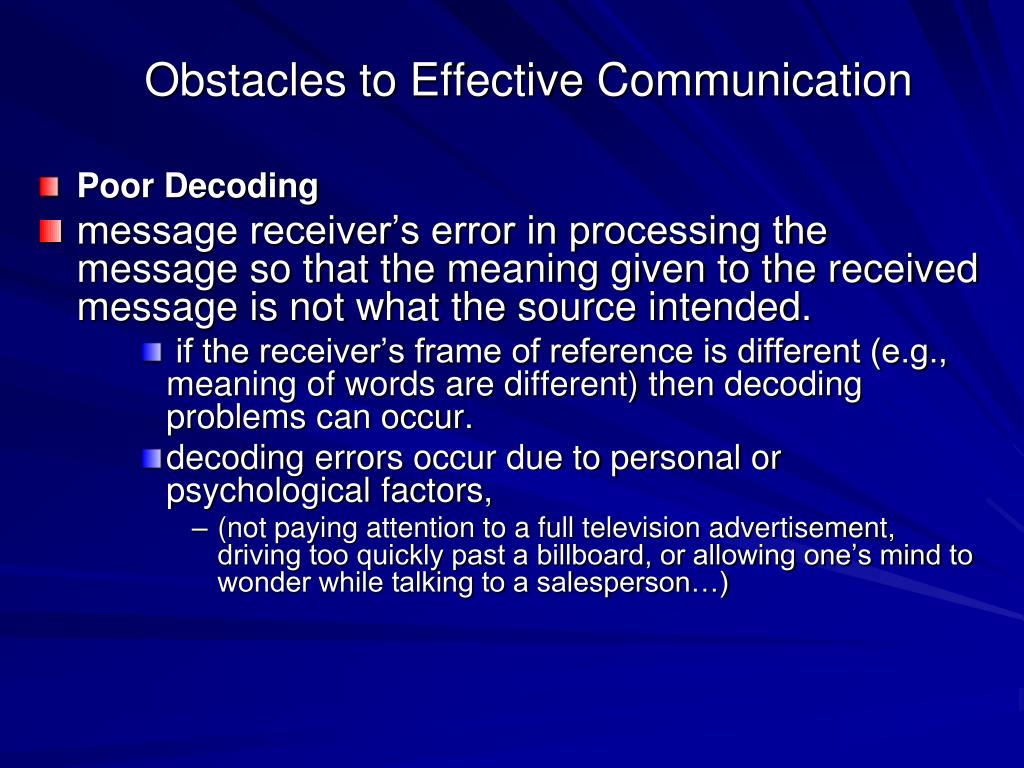 Obstacles to Effective Communication

Poor Decoding

message receiver’s error in processing the message so that the meaning given to the received message is not what the source intended.

if the receiver’s frame of reference is different (e.g., meaning of words are different) then decoding problems can occur.

decoding errors occur due to personal or psychological factors,

– (not paying attention to a full television advertisement, driving too quickly past a billboard, or allowing one’s mind to wonder while talking to a salesperson…)